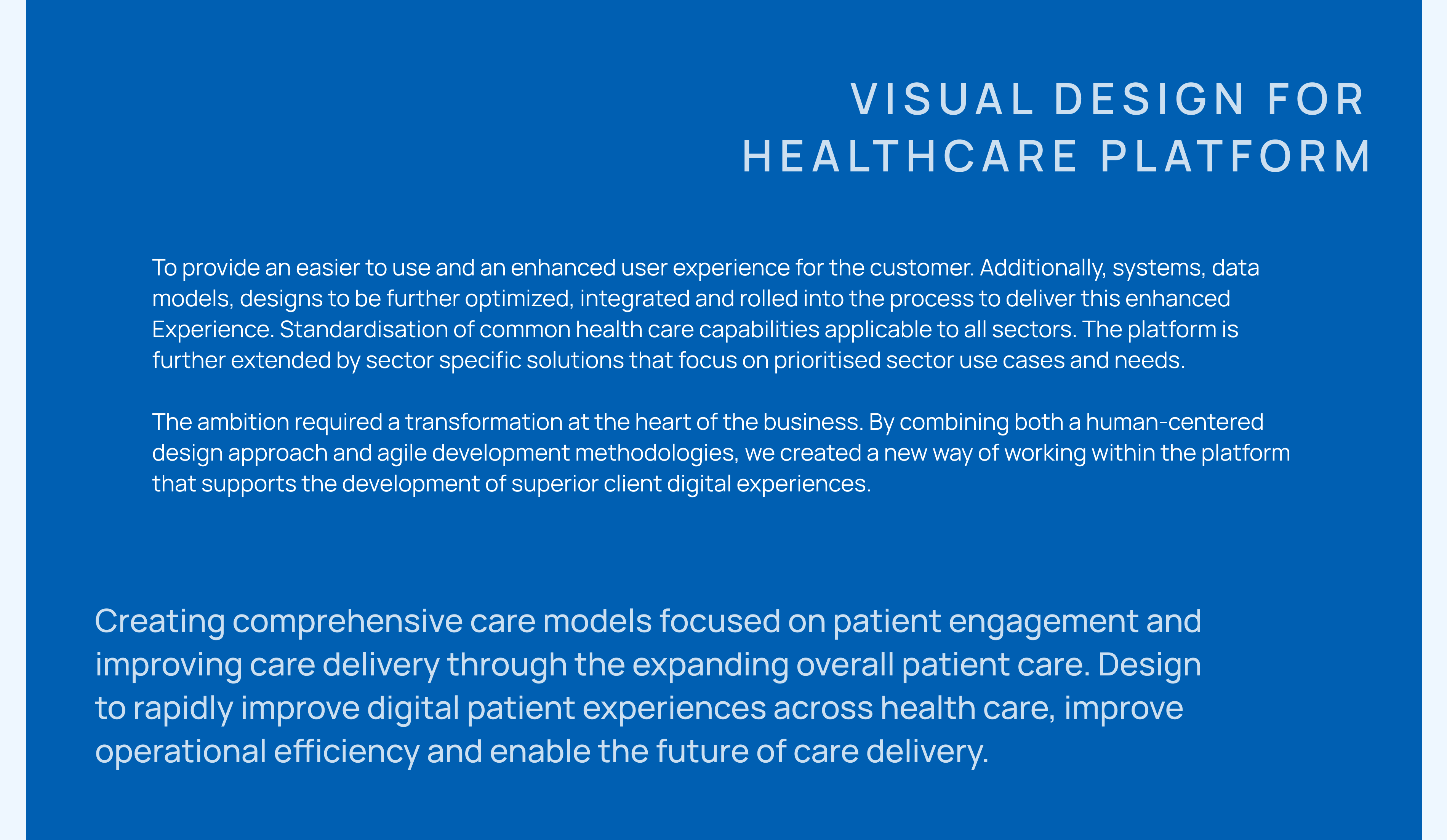 VISUAL DESIGN FOR HEALTHCARE PLATFORM

To provide an easier to use and an enhanced user experience for the customer. Additionally, systems, data models, designs to be further optimized, integrated and rolled into the process to deliver this enhanced Experience. Standardisation of common health care capabilities applicable to all sectors. The platform is further extended by sector specific solutions that focus on prioritised sector use cases and needs.

The ambition required a transformation at the heart of the business. By combining both a human-centered design approach and agile development methodologies, we created a new way of working within the platform that supports the development of superior client digital experiences.

Creating comprehensive care models focused on patient engagement and improving care delivery through the expanding overall patient care. Design to rapidly improve digital patient experiences across health care, improve operational efficiency and enable the future of care delivery.